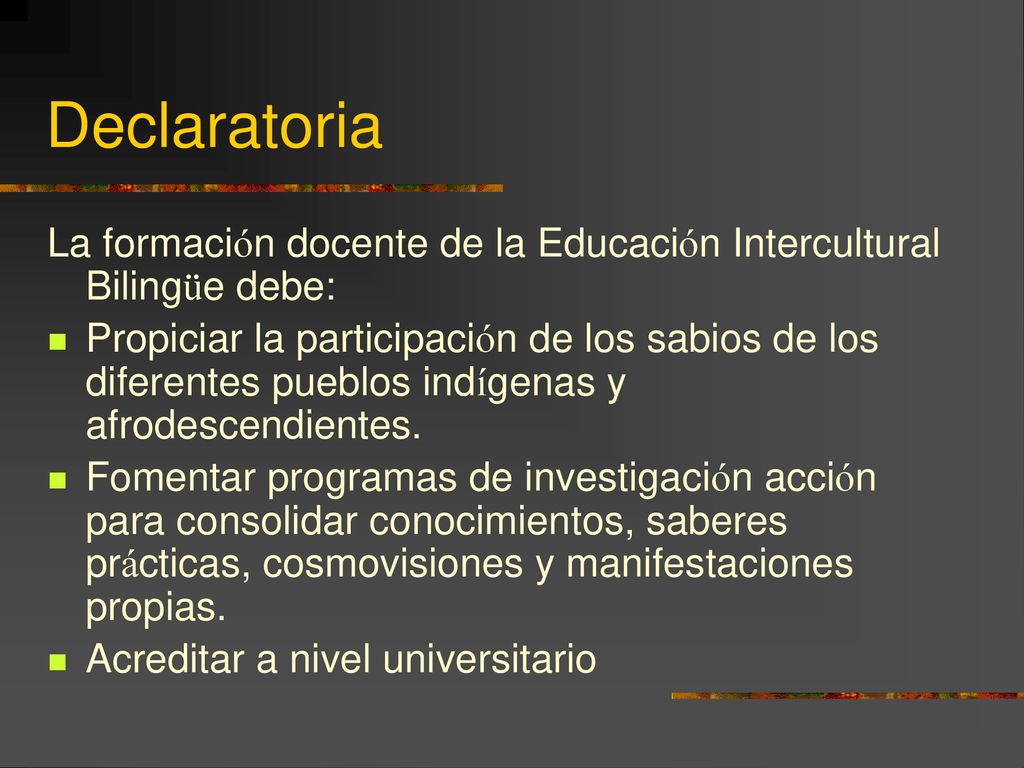 Declaratoria

La formación docente de la Educación Intercultural Bilingüe debe:

- Propiciar la participación de los sabios de los diferentes pueblos indígenas y afrodescendientes.
- Fomentar programas de investigación acción para consolidar conocimientos, saberes prácticas, cosmovisiones y manifestaciones propias.
- Acreditar a nivel universitario